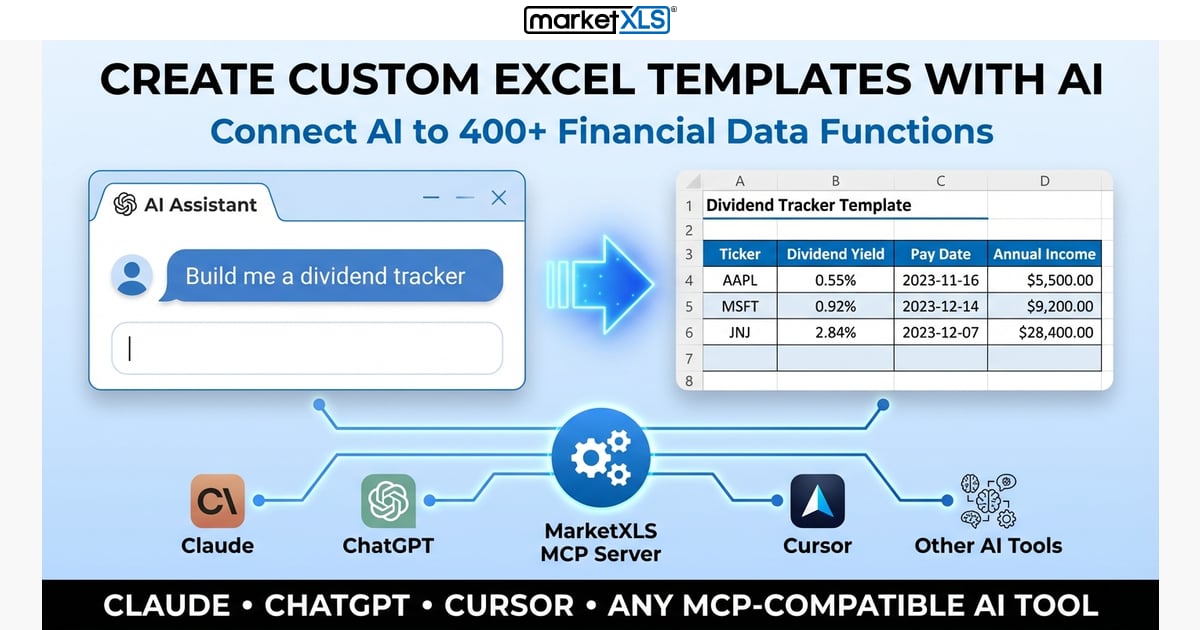 marketXLS®

CREATE CUSTOM EXCEL TEMPLATES WITH AI

Connect AI to 400+ Financial Data Functions

AI Assistant

Build me a dividend tracker

| | A | B | C | D |
|---|---|---|---|---|
| 1 | Dividend Tracker Template | | | |
| 2 | | | | |
| 3 | Ticker | Dividend Yield | Pay Date | Annual Income |
| 4 | AAPL | 0.55% | 2023-11-16 | $5,500.00 |
| 5 | MSFT | 0.92% | 2023-12-14 | $9,200.00 |
| 6 | JNJ | 2.84% | 2023-12-07 | $28,400.00 |
| 7 | | | | |
| 8 | | | | |

Claude

ChatGPT

MarketXLS MCP Server

Cursor

Other AI Tools

CLAUDE • CHATGPT • CURSOR • ANY MCP-COMPATIBLE AI TOOL